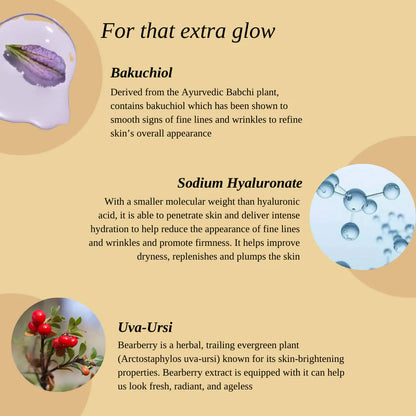 For that extra glow

Bakuchiol

Derived from the Ayurvedic Babchi plant, contains bakuchiol which has been shown to smooth signs of fine lines and wrinkles to refine skin's overall appearance

Sodium Hyaluronate

With a smaller molecular weight than hyaluronic acid, it is able to penetrate skin and deliver intense hydration to help reduce the appearance of fine lines and wrinkles and promote firmness. It helps improve dryness, replenishes and plumps the skin

Uva-Ursi

Bearberry is a herbal, trailing evergreen plant (Arctostaphylos uva-ursi) known for its skin-brightening properties. Bearberry extract is equipped with it can help us look fresh, radiant, and ageless